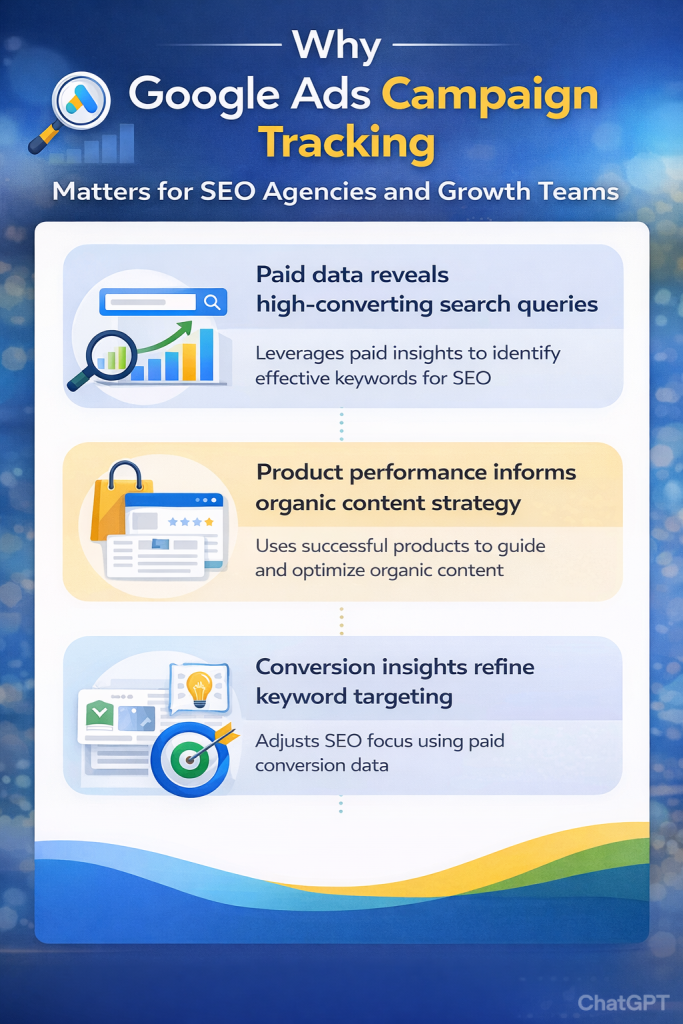 Why

Google Ads Campaign Tracking

Matters for SEO Agencies and Growth Teams

Paid data reveals high-converting search queries

Leverages paid insights to identify effective keywords for SEO

Product performance informs organic content strategy

Uses successful products to guide and optimize organic content

Conversion insights refine keyword targeting

Adjusts SEO focus using paid conversion data

ChatGPT